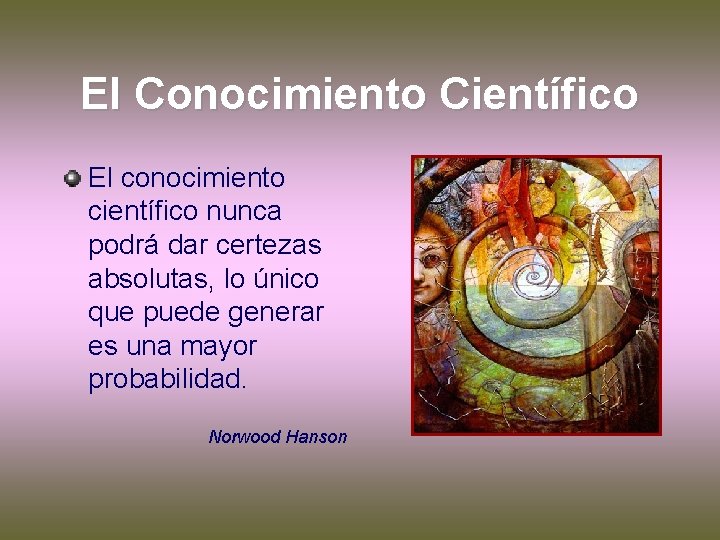 El Conocimiento Científico

El conocimiento científico nunca podrá dar certezas absolutas, lo único que puede generar es una mayor probabilidad.

Norwood Hanson